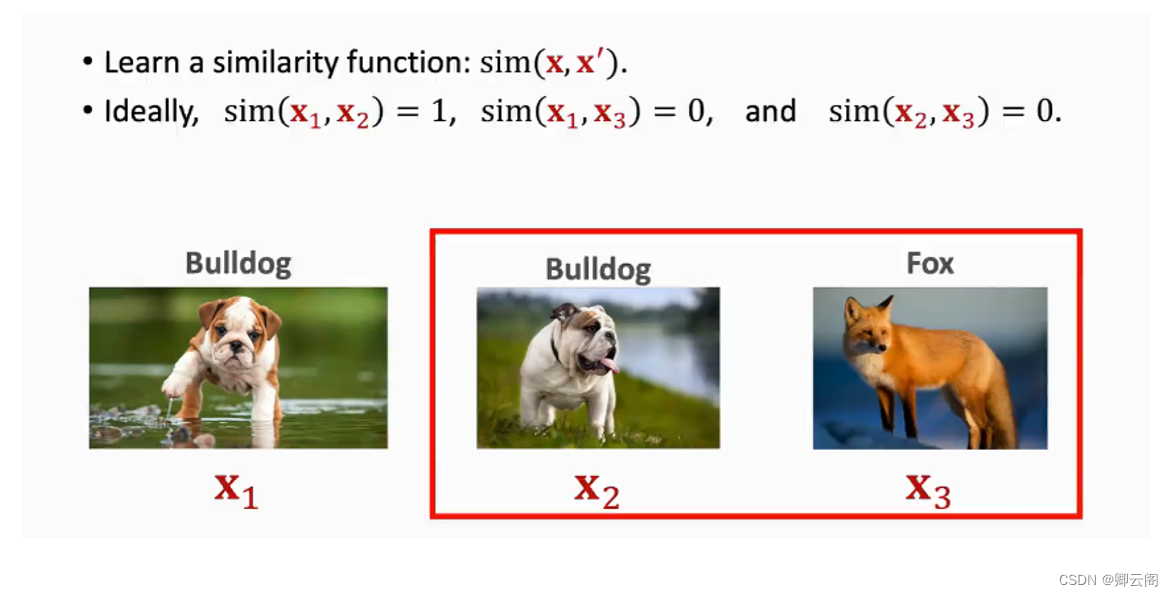 • Learn a similarity function: $\text{sim}(\mathbf{x}, \mathbf{x}')$.

• Ideally, $\text{sim}(\mathbf{x}_1, \mathbf{x}_2) = 1$, $\text{sim}(\mathbf{x}_1, \mathbf{x}_3) = 0$, and $\text{sim}(\mathbf{x}_2, \mathbf{x}_3) = 0$.

Bulldog

$\mathbf{x}_1$

Bulldog

$\mathbf{x}_2$

Fox

$\mathbf{x}_3$

CSDN @卿云阁